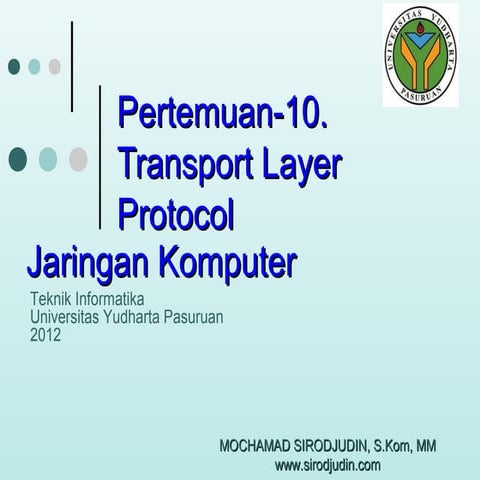 UNIVERSITAS YUDHARTA PASURUAN

Pertemuan-10. Transport Layer Protocol

Jaringan Komputer

Teknik Informatika
Universitas Yudharta Pasuruan
2012

MOCHAMAD SIRODJUDIN, S.Kom, MM
www.sirodjudin.com